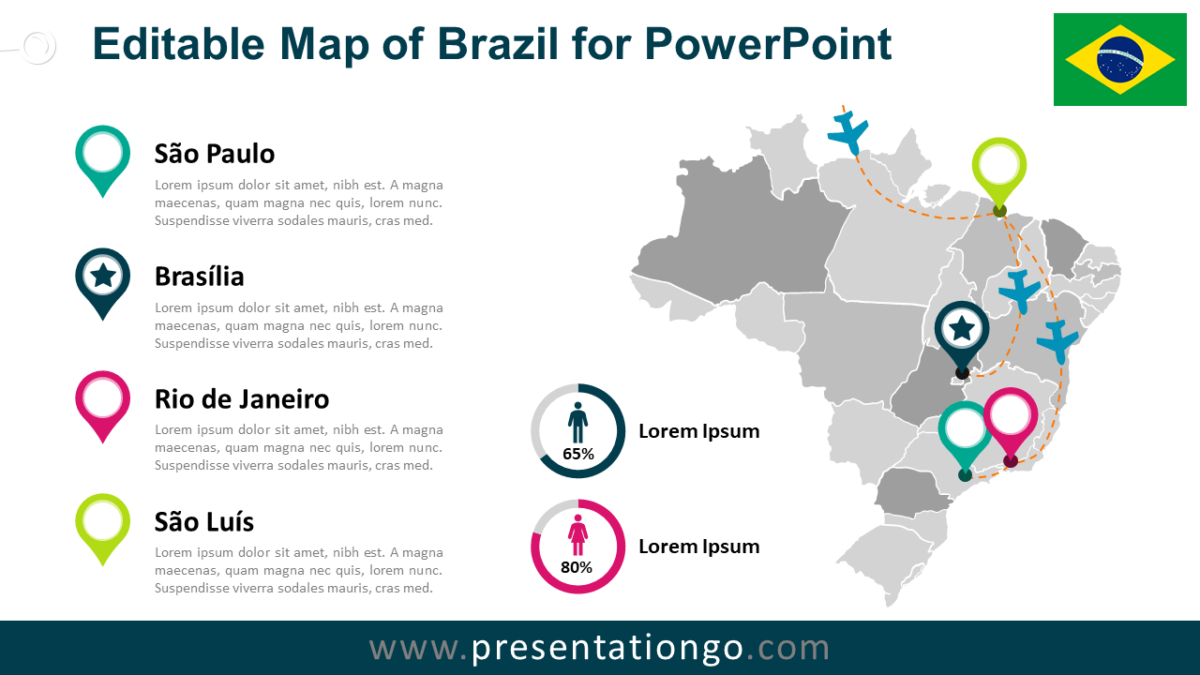 Editable Map of Brazil for PowerPoint

São Paulo
Lorem ipsum dolor sit amet, nibh est. A magna maecenas, quam magna nec quis, lorem nunc. Suspendisse viverra sodales mauris, cras med.

Brasília
Lorem ipsum dolor sit amet, nibh est. A magna maecenas, quam magna nec quis, lorem nunc. Suspendisse viverra sodales mauris, cras med.

Rio de Janeiro
Lorem ipsum dolor sit amet, nibh est. A magna maecenas, quam magna nec quis, lorem nunc. Suspendisse viverra sodales mauris, cras med.

São Luís
Lorem ipsum dolor sit amet, nibh est. A magna maecenas, quam magna nec quis, lorem nunc. Suspendisse viverra sodales mauris, cras med.

65%
Lorem Ipsum

80%
Lorem Ipsum

www.presentationgo.com